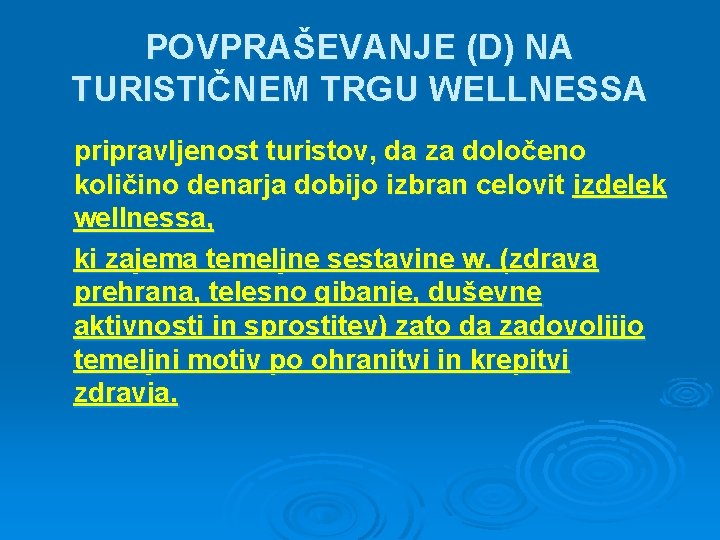 POVPRAŠEVANJE (D) NA TURISTIČNEM TRGU WELLNESSA

pripravljenost turistov, da za določeno količino denarja dobijo izbran celovit izdelek wellnessa,

ki zajema temeljne sestavine w. (zdrava prehrana, telesno gibanje, duševne aktivnosti in sprostitev) zato da zadovoljijo temeljni motiv po ohranitvi in krepitvi zdravja.